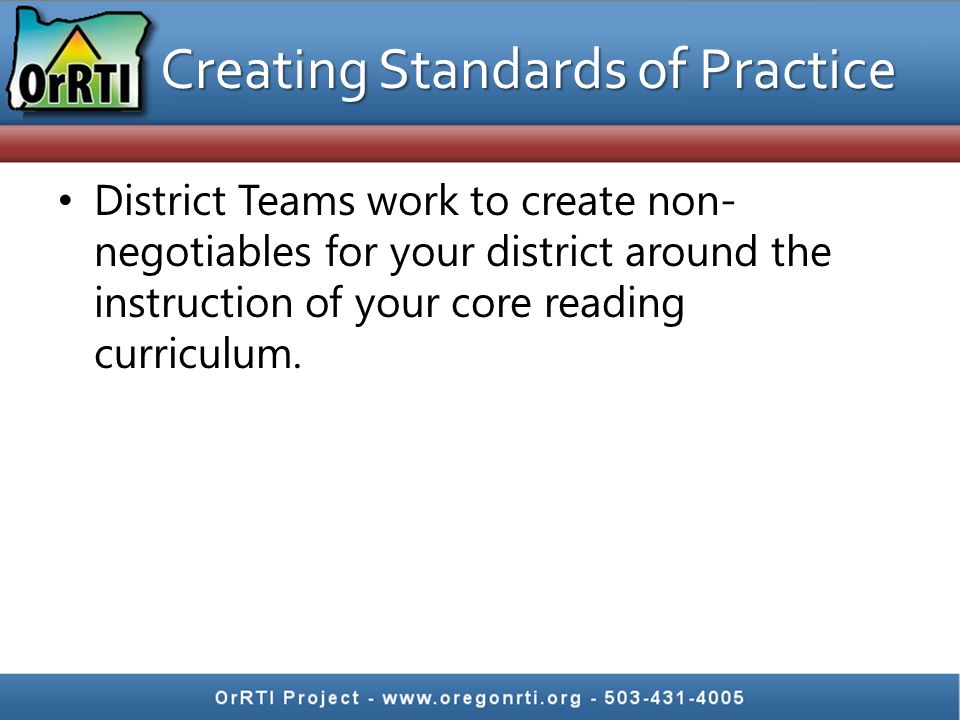 OrRTI

Creating Standards of Practice

• District Teams work to create non-negotiables for your district around the instruction of your core reading curriculum.

OrRTI Project - www.oregonrti.org - 503-431-4005